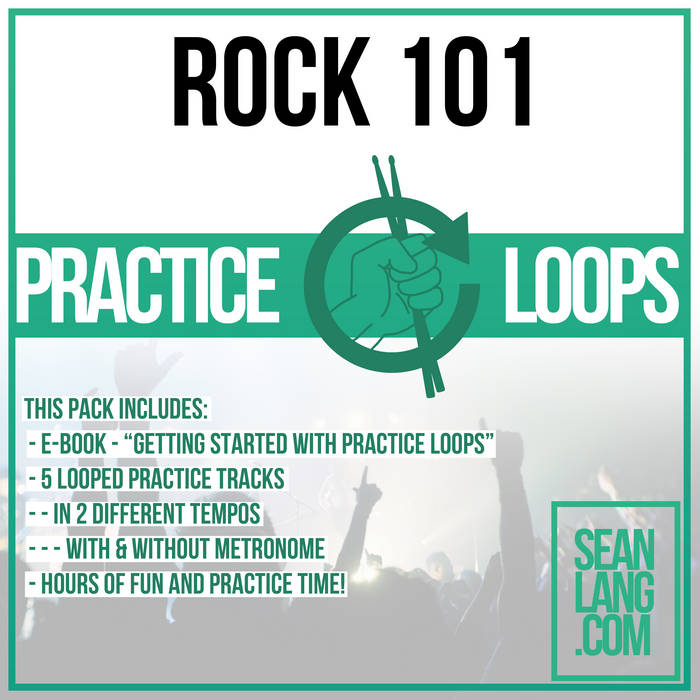 ROCK 101

PRACTICE LOOPS

THIS PACK INCLUDES:
- E-BOOK - "GETTING STARTED WITH PRACTICE LOOPS"
- 5 LOOPED PRACTICE TRACKS
- - IN 2 DIFFERENT TEMPOS
- - - WITH & WITHOUT METRONOME
- HOURS OF FUN AND PRACTICE TIME!

SEAN LANG .COM